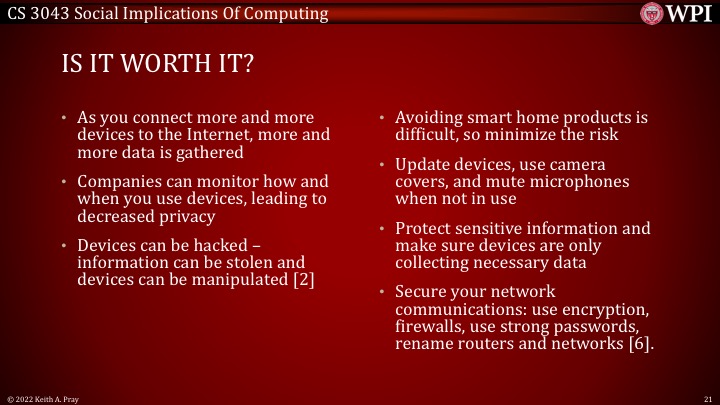 CS 3043 Social Implications Of Computing

WPI

IS IT WORTH IT?

• As you connect more and more devices to the Internet, more and more data is gathered

• Companies can monitor how and when you use devices, leading to decreased privacy

• Devices can be hacked – information can be stolen and devices can be manipulated [2]

• Avoiding smart home products is difficult, so minimize the risk

• Update devices, use camera covers, and mute microphones when not in use

• Protect sensitive information and make sure devices are only collecting necessary data

• Secure your network communications: use encryption, firewalls, use strong passwords, rename routers and networks [6].

© 2022 Keith A. Pray

21